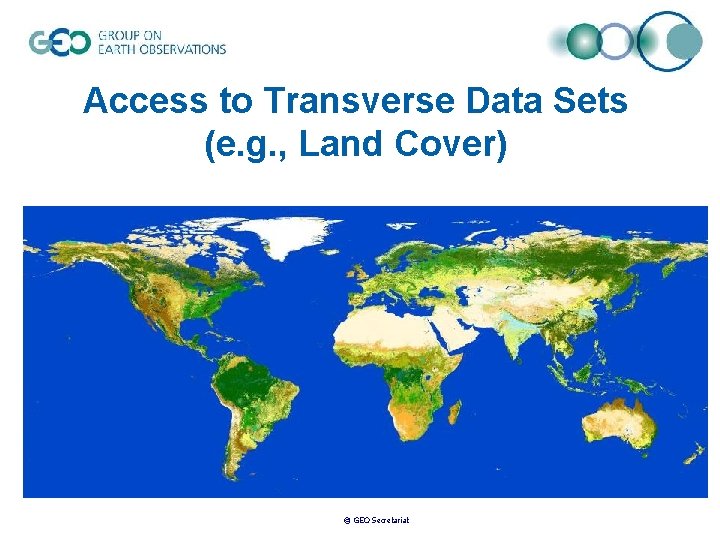 GEO GROUP ON EARTH OBSERVATIONS

Access to Transverse Data Sets (e.g., Land Cover)

© GEO Secretariat